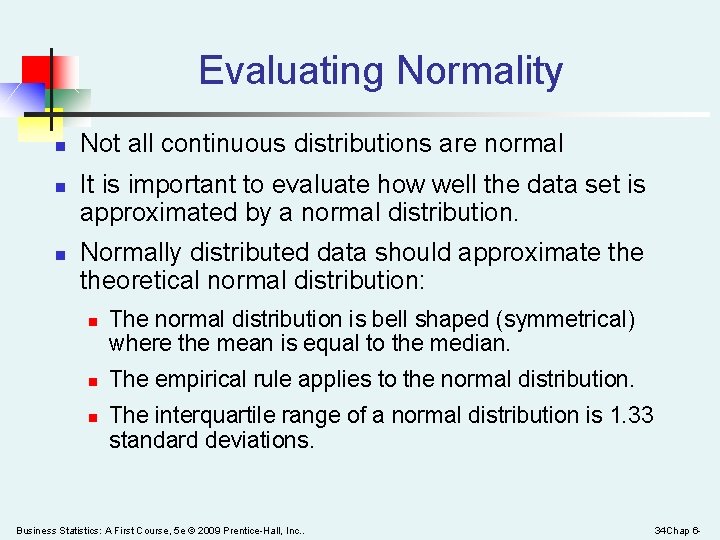 Evaluating Normality

- Not all continuous distributions are normal
- It is important to evaluate how well the data set is approximated by a normal distribution.
- Normally distributed data should approximate the theoretical normal distribution:
  - The normal distribution is bell shaped (symmetrical) where the mean is equal to the median.
  - The empirical rule applies to the normal distribution.
  - The interquartile range of a normal distribution is 1.33 standard deviations.

Business Statistics: A First Course, 5e © 2009 Prentice-Hall, Inc..

34Chap 6-